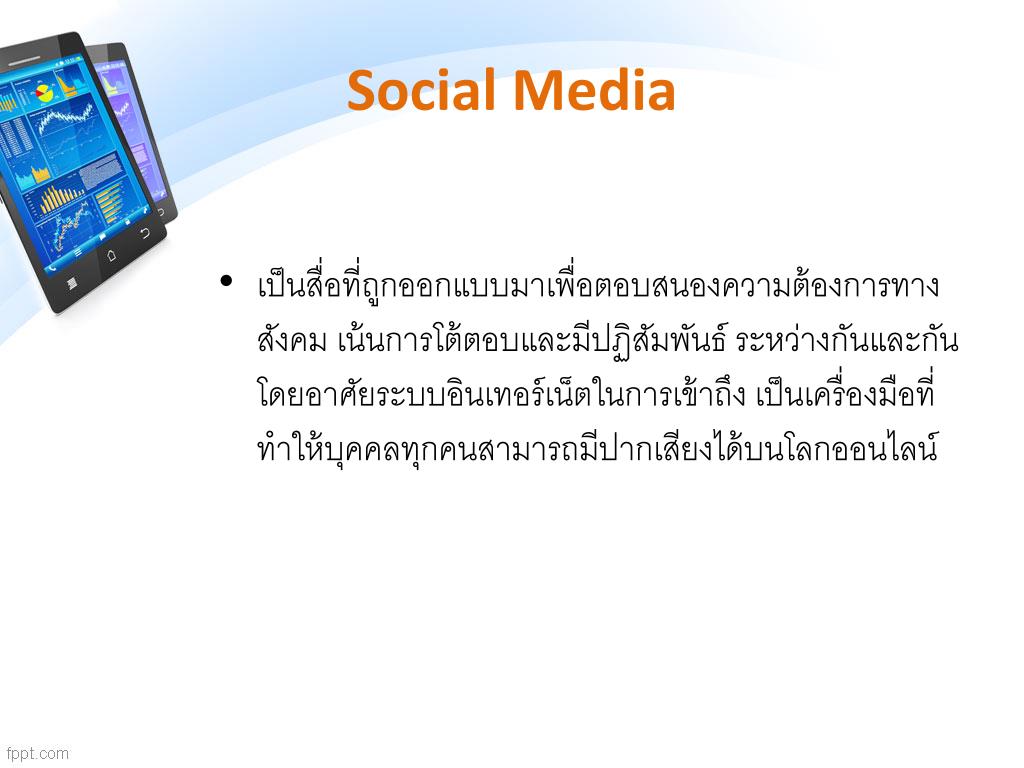 Social Media

• เป็นสื่อที่ถูกออกแบบมาเพื่อตอบสนองความต้องการทางสังคม เน้นการโต้ตอบและมีปฏิสัมพันธ์ ระหว่างกันและกัน โดยอาศัยระบบอินเทอร์เน็ตในการเข้าถึง เป็นเครื่องมือที่ทำให้บุคคลทุกคนสามารถมีปากเสียงได้บนโลกออนไลน์

fppt.com